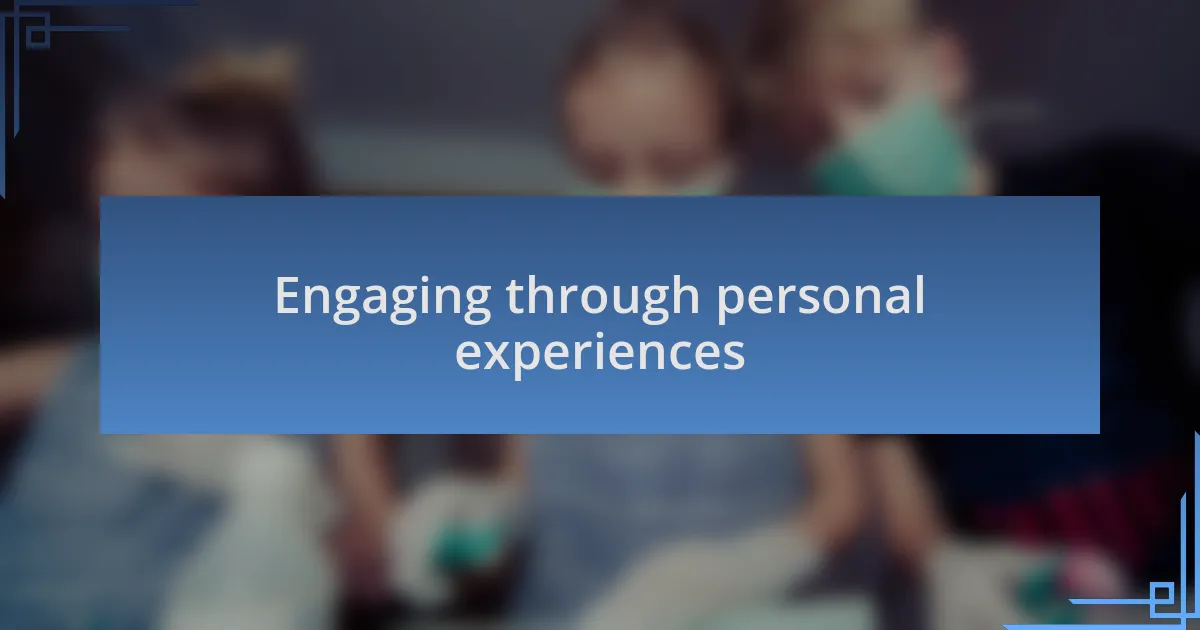 Engaging through personal experiences